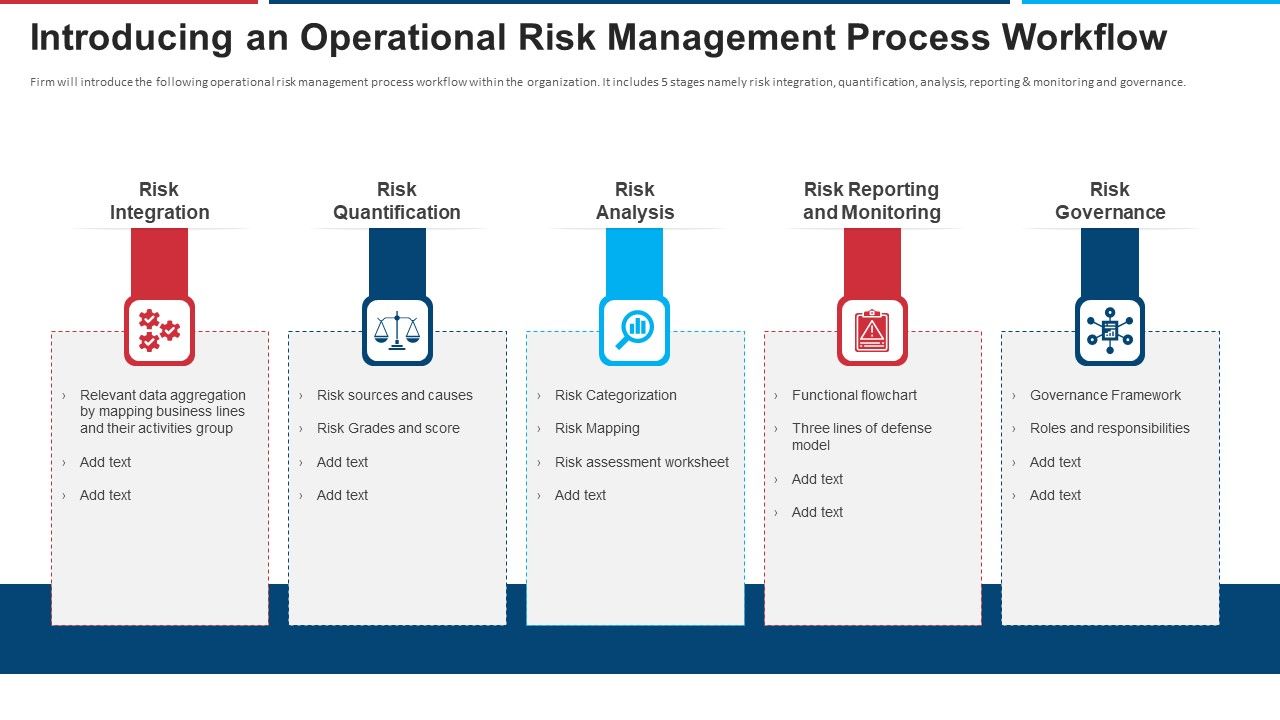 Introducing an Operational Risk Management Process Workflow

Firm will introduce the following operational risk management process workflow within the organization. It includes 5 stages namely risk integration, quantification, analysis, reporting & monitoring and governance.

Risk Integration

› Relevant data aggregation by mapping business lines and their activities group
› Add text
› Add text

Risk Quantification

› Risk sources and causes
› Risk Grades and score
› Add text
› Add text

Risk Analysis

› Risk Categorization
› Risk Mapping
› Risk assessment worksheet
› Add text

Risk Reporting and Monitoring

› Functional flowchart
› Three lines of defense model
› Add text
› Add text

Risk Governance

› Governance Framework
› Roles and responsibilities
› Add text
› Add text